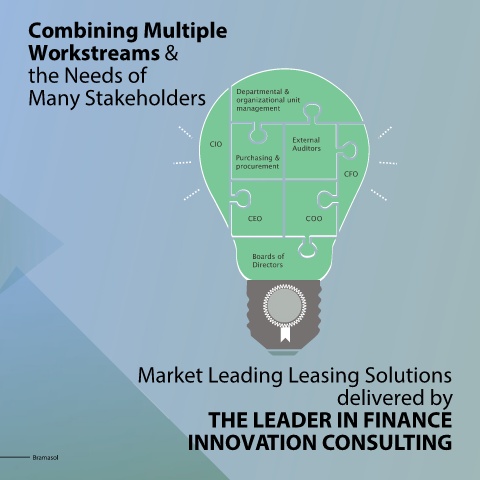 Combining Multiple Workstreams & the Needs of Many Stakeholders

Departmental & organizational unit management

CIO

Purchasing & procurement

External Auditors

CFO

CEO

COO

Boards of Directors

Market Leading Leasing Solutions delivered by
THE LEADER IN FINANCE INNOVATION CONSULTING

Bramasol